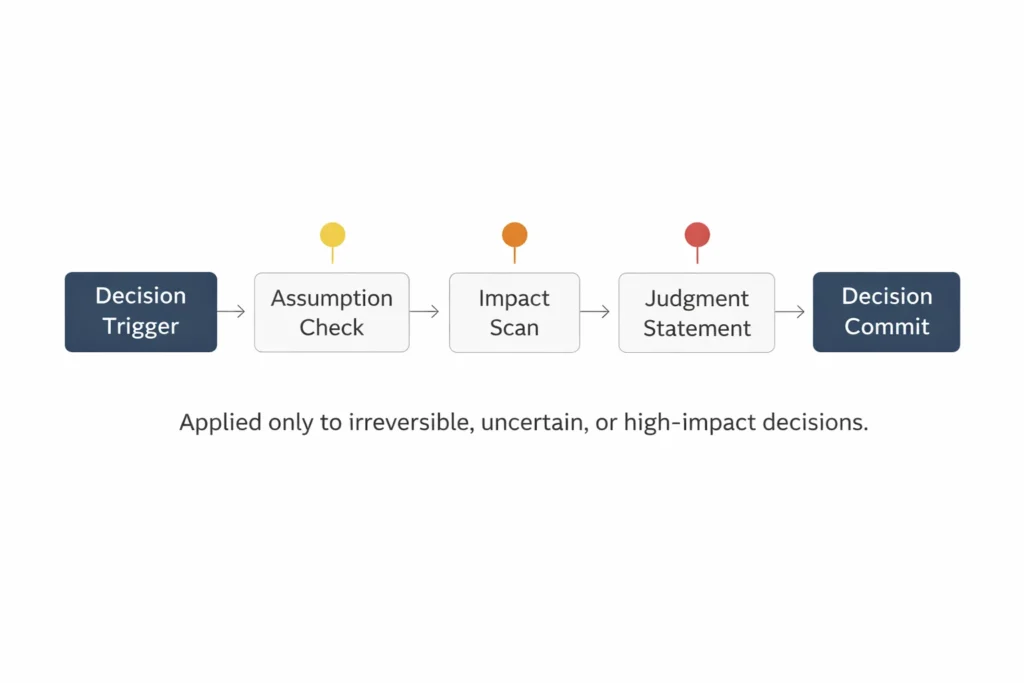 Decision Trigger

Assumption Check

Impact Scan

Judgment Statement

Decision Commit

Applied only to irreversible, uncertain, or high-impact decisions.